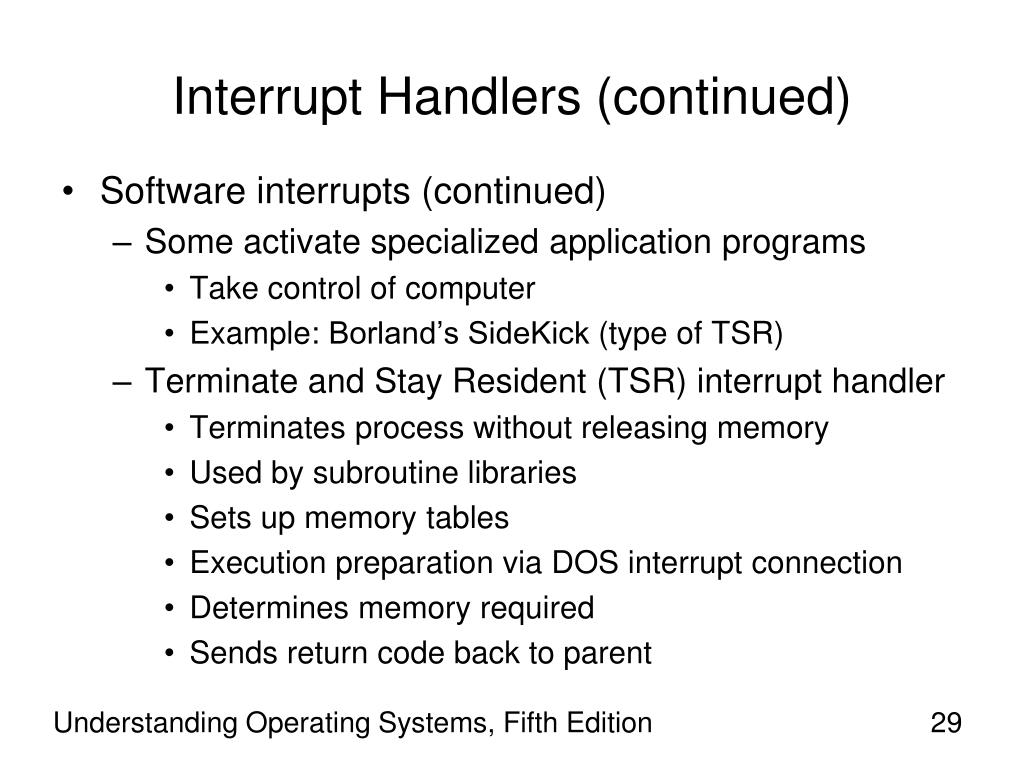 Interrupt Handlers (continued)

• Software interrupts (continued)
– Some activate specialized application programs
• Take control of computer
• Example: Borland’s SideKick (type of TSR)
– Terminate and Stay Resident (TSR) interrupt handler
• Terminates process without releasing memory
• Used by subroutine libraries
• Sets up memory tables
• Execution preparation via DOS interrupt connection
• Determines memory required
• Sends return code back to parent

Understanding Operating Systems, Fifth Edition
29